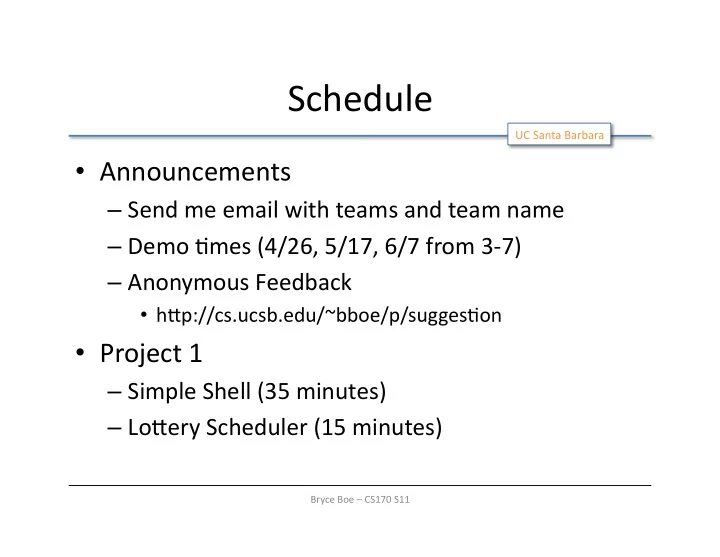 Schedule

UC Santa Barbara

• Announcements
  – Send me email with teams and team name
  – Demo times (4/26, 5/17, 6/7 from 3-7)
  – Anonymous Feedback
    • http://cs.ucsb.edu/~bboe/p/suggestion
• Project 1
  – Simple Shell (35 minutes)
  – Lottery Scheduler (15 minutes)

Bryce Boe – CS170 S11